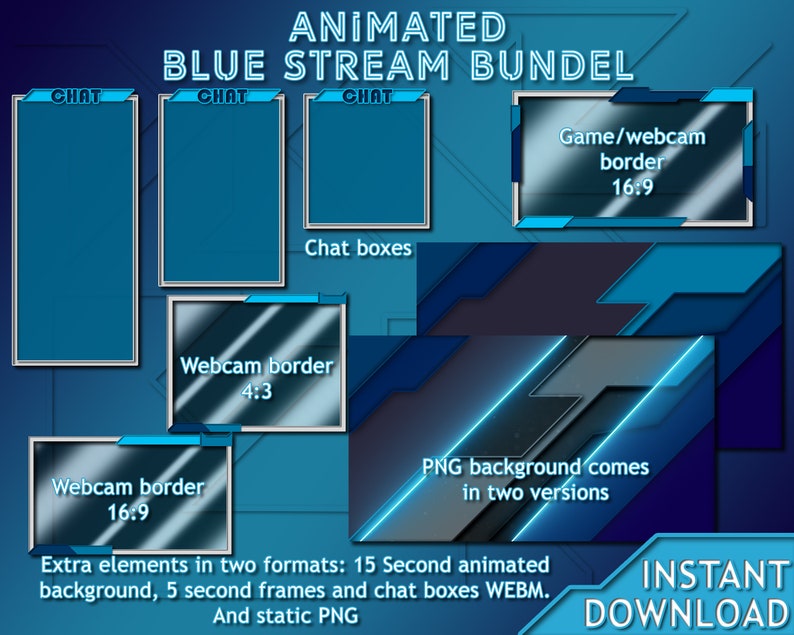 ANiMATED
BLUE STREAM BUNDEL

CHAT

CHAT

CHAT

Game/webcam border 16:9

Chat boxes

Webcam border 4:3

Webcam border 16:9

PNG background comes in two versions

Extra elements in two formats: 15 Second animated background, 5 second frames and chat boxes WEBM. And static PNG

INSTANT DOWNLOAD